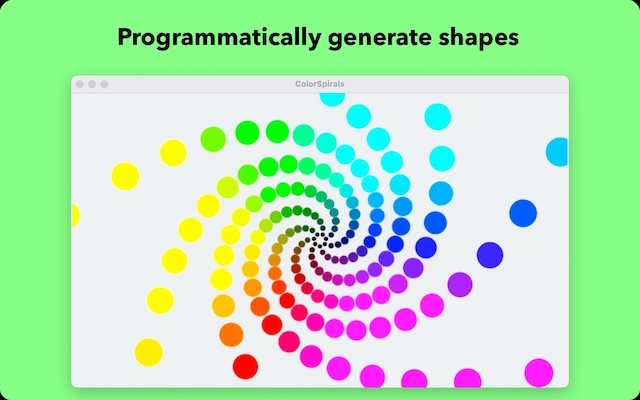 Programmatically generate shapes

ColorSpirals